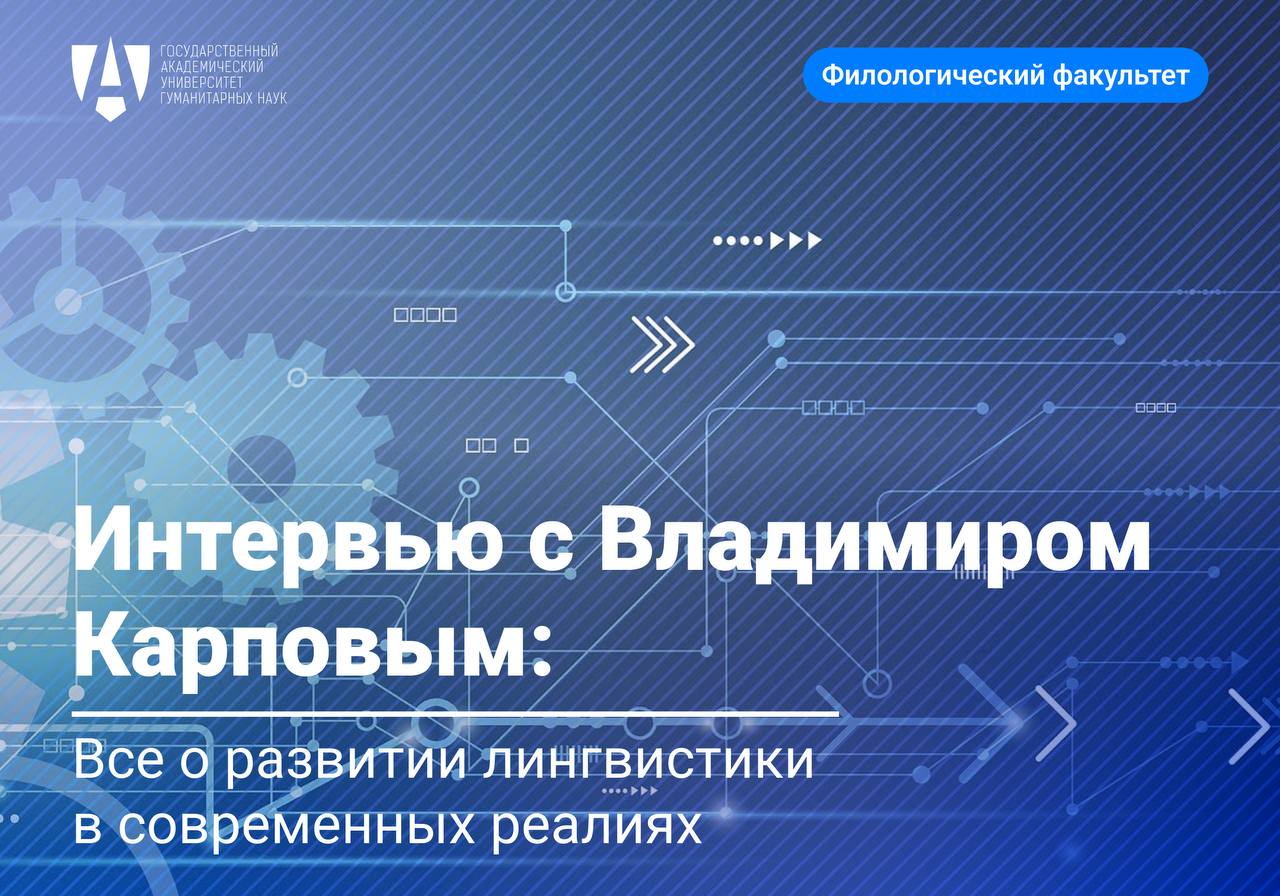 ГОСУДАРСТВЕННЫЙ АКАДЕМИЧЕСКИЙ УНИВЕРСИТЕТ ГУМАНИТАРНЫХ НАУК

Филологический факультет

Интервью с Владимиром Карповым:

Все о развитии лингвистики в современных реалиях